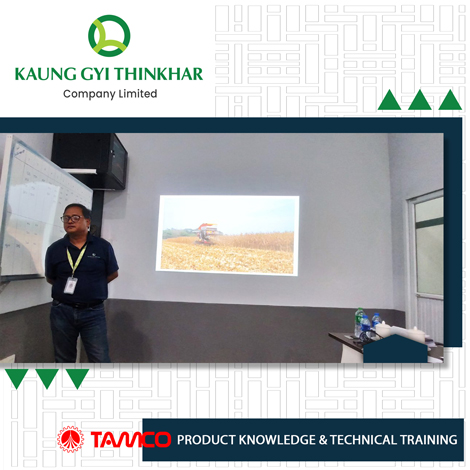 KAUNG GYI THINKHAR
Company Limited

TAMCO PRODUCT KNOWLEDGE & TECHNICAL TRAINING